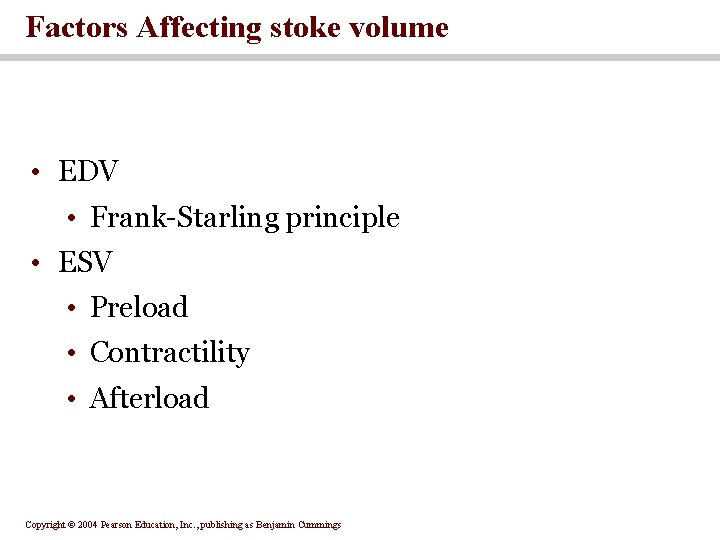 Factors Affecting stoke volume

• EDV
  • Frank-Starling principle
• ESV
  • Preload
  • Contractility
  • Afterload

Copyright © 2004 Pearson Education, Inc., publishing as Benjamin Cummings